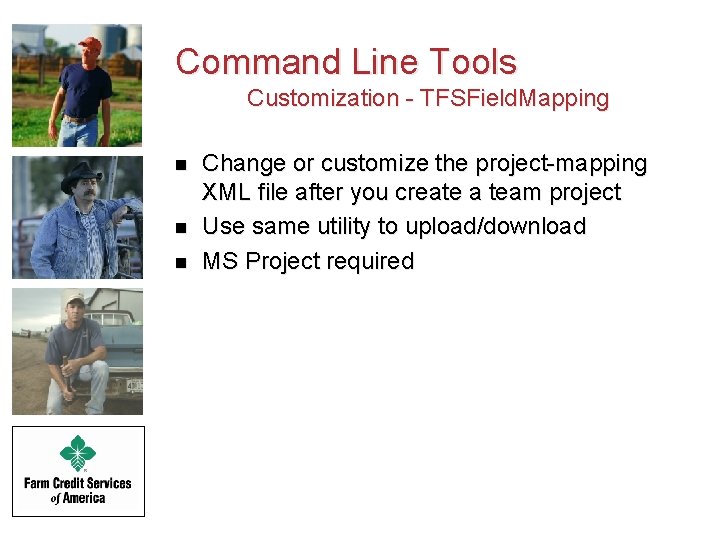 Command Line Tools
Customization - TFSFieldMapping

- Change or customize the project-mapping XML file after you create a team project
- Use same utility to upload/download
- MS Project required

Farm Credit Services of America